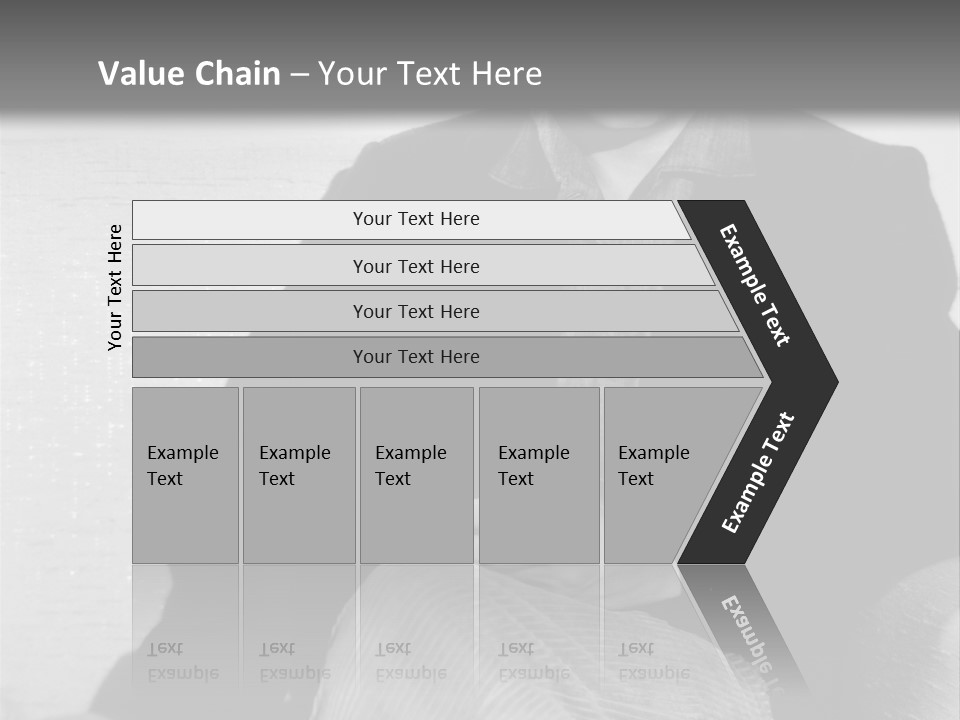 Value Chain – Your Text Here

Your Text Here

Your Text Here

Your Text Here

Your Text Here

Your Text Here

Example Text

Example Text

Example Text

Example Text

Example Text

Example Text

Example Text